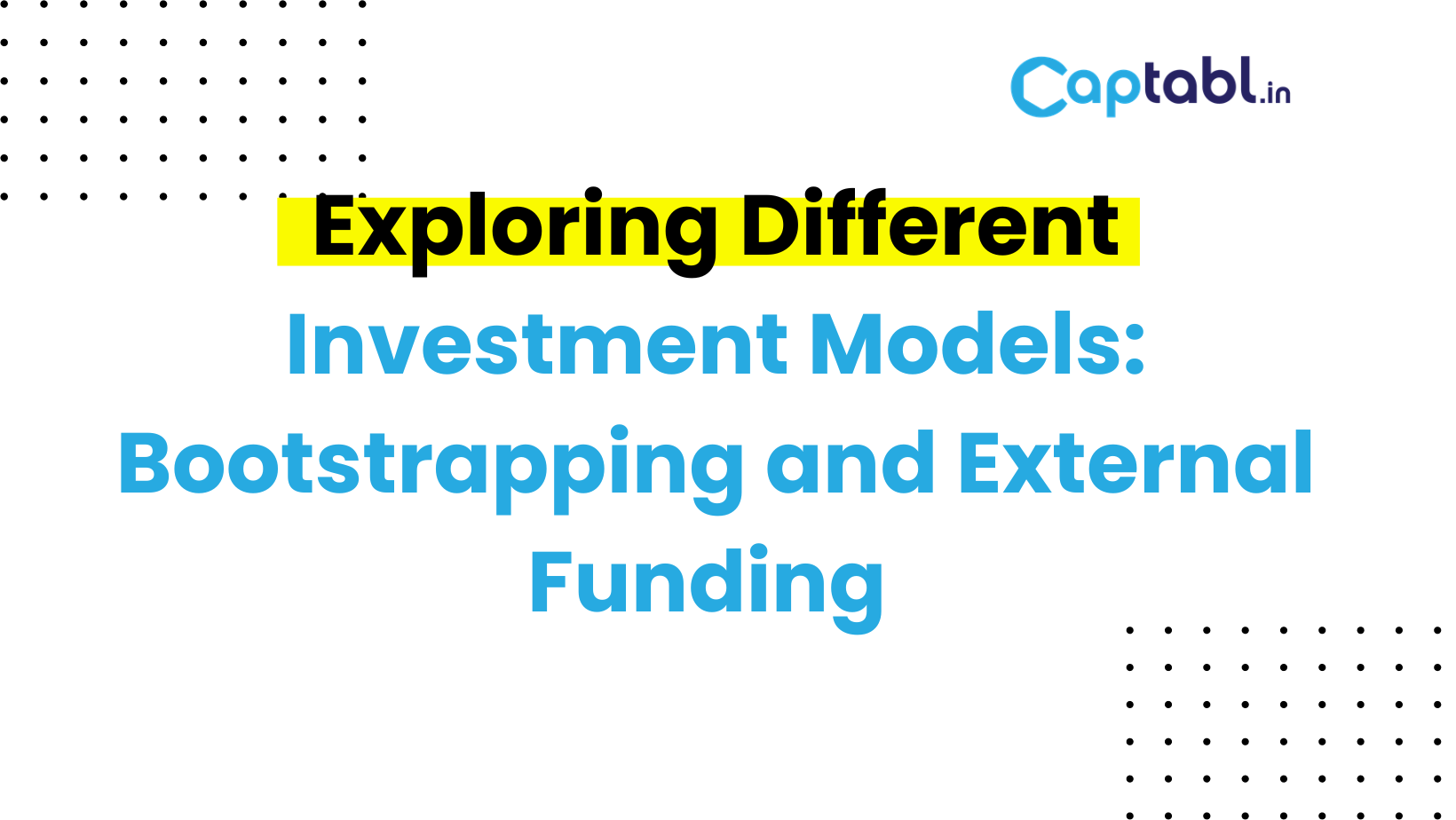 Captabl.in

Exploring Different Investment Models: Bootstrapping and External Funding